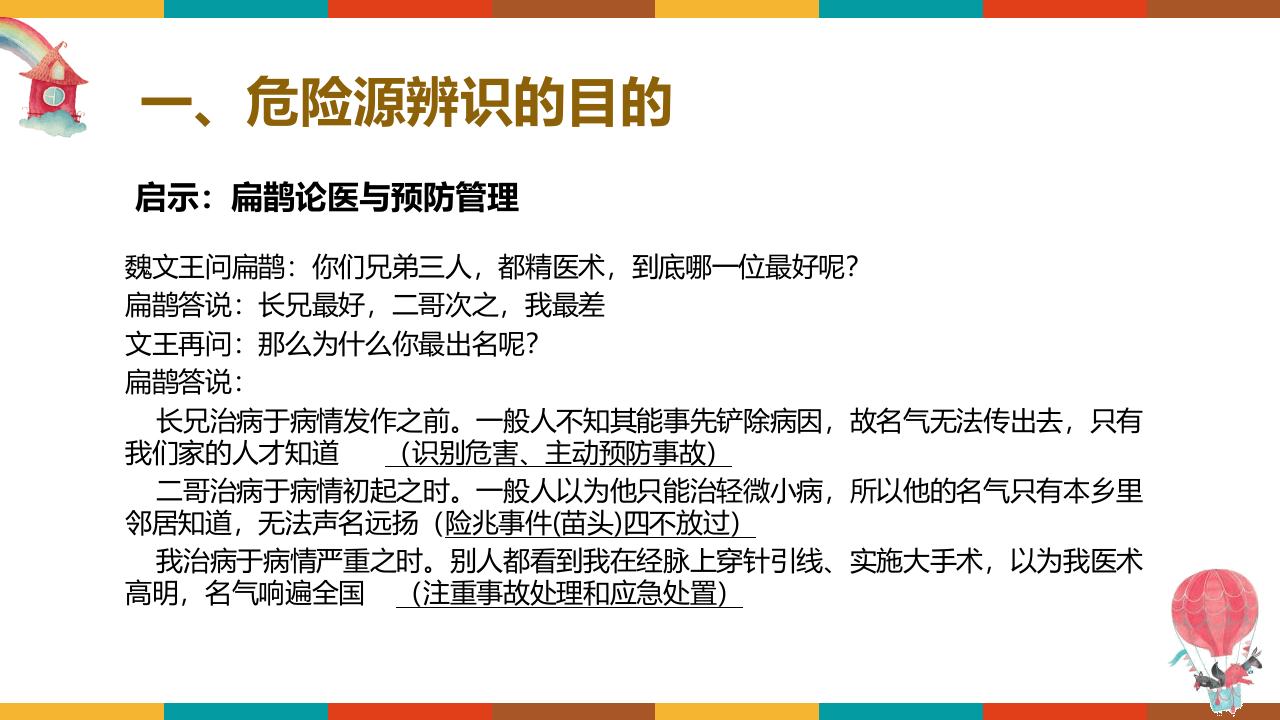 一、危险源辨识的目的

启示：扁鹊论医与预防管理

魏文王问扁鹊：你们兄弟三人，都精医术，到底哪一位最好呢？
扁鹊答说：长兄最好，二哥次之，我最差
文王再问：那么为什么你最出名呢？
扁鹊答说：

长兄治病于病情发作之前。一般人不知其能事先铲除病因，故名气无法传出去，只有我们家的人才知道 （识别危害、主动预防事故）

二哥治病于病情初起之时。一般人以为他只能治轻微小病，所以他的名气只有本乡里邻居知道，无法声名远扬（险兆事件(苗头)四不放过）

我治病于病情严重之时。别人都看到我在经脉上穿针引线、实施大手术，以为我医术高明，名气响遍全国 （注重事故处理和应急处置）